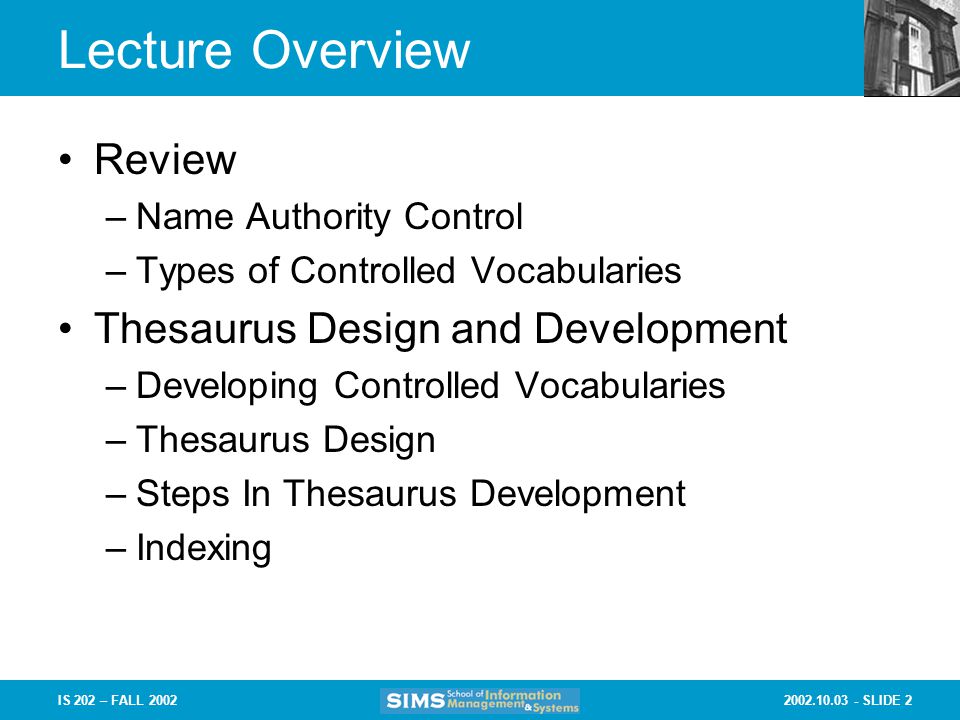 Lecture Overview

• Review
– Name Authority Control
– Types of Controlled Vocabularies
• Thesaurus Design and Development
– Developing Controlled Vocabularies
– Thesaurus Design
– Steps In Thesaurus Development
– Indexing

IS 202 – FALL 2002

SIMS School of Information Management & Systems

2002.10.03 - SLIDE 2